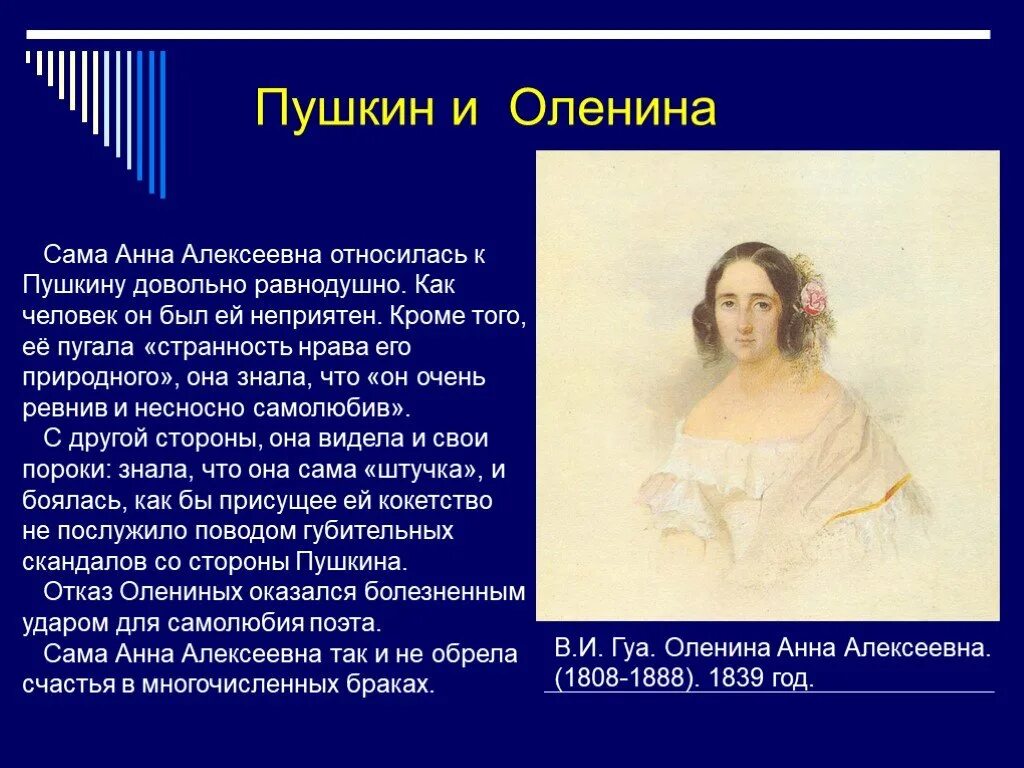 Пушкин и Оленина

Сама Анна Алексеевна относилась к Пушкину довольно равнодушно. Как человек он был ей неприятен. Кроме того, её пугала «странность нрава его природного», она знала, что «он очень ревнив и несносно самолюбив».

С другой стороны, она видела и свои пороки: знала, что она сама «штучка», и боялась, как бы присущее ей кокетство не послужило поводом губительных скандалов со стороны Пушкина.

Отказ Олениных оказался болезненным ударом для самолюбия поэта.

Сама Анна Алексеевна так и не обрела счастья в многочисленных браках.

В.И. Гуа. Оленина Анна Алексеевна. (1808-1888). 1839 год.